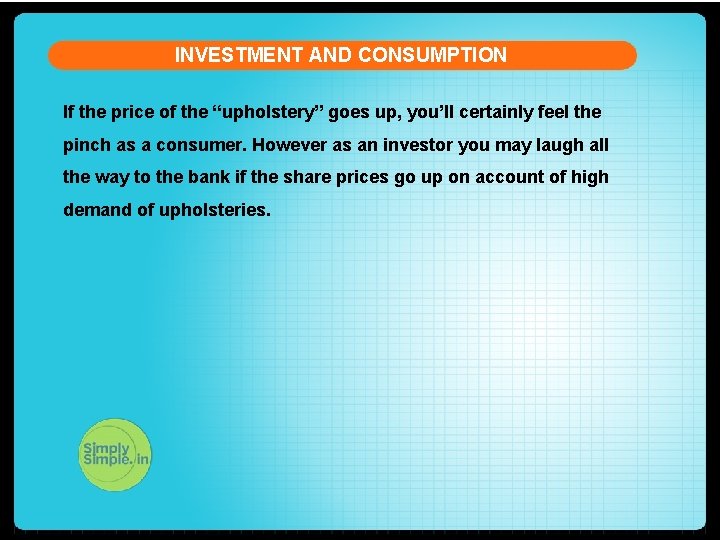 INVESTMENT AND CONSUMPTION

If the price of the “upholstery” goes up, you’ll certainly feel the pinch as a consumer. However as an investor you may laugh all the way to the bank if the share prices go up on account of high demand of upholsteries.

Simply Simple.in